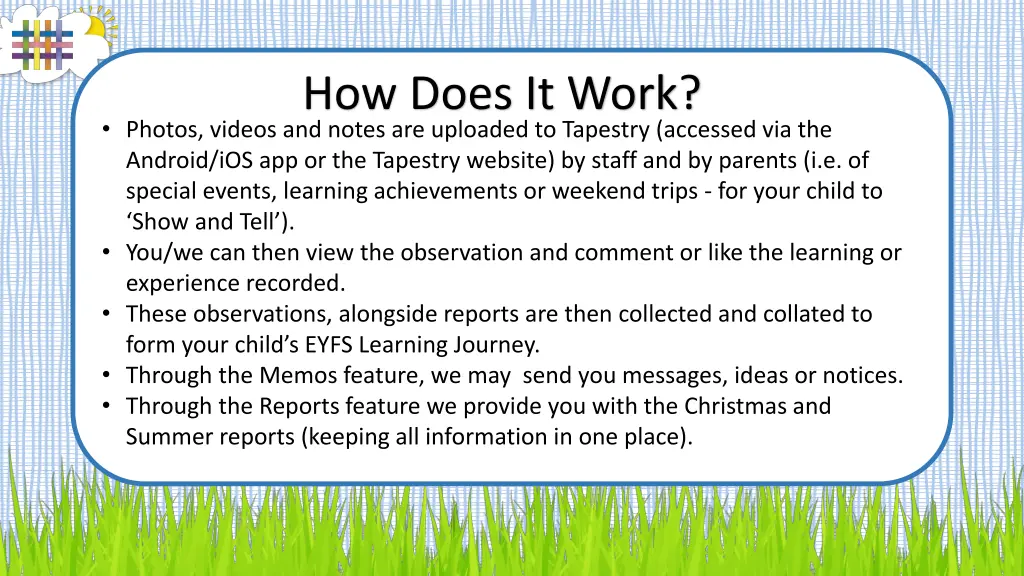 How Does It Work?

• Photos, videos and notes are uploaded to Tapestry (accessed via the Android/iOS app or the Tapestry website) by staff and by parents (i.e. of special events, learning achievements or weekend trips - for your child to ‘Show and Tell’).
• You/we can then view the observation and comment or like the learning or experience recorded.
• These observations, alongside reports are then collected and collated to form your child’s EYFS Learning Journey.
• Through the Memos feature, we may send you messages, ideas or notices.
• Through the Reports feature we provide you with the Christmas and Summer reports (keeping all information in one place).